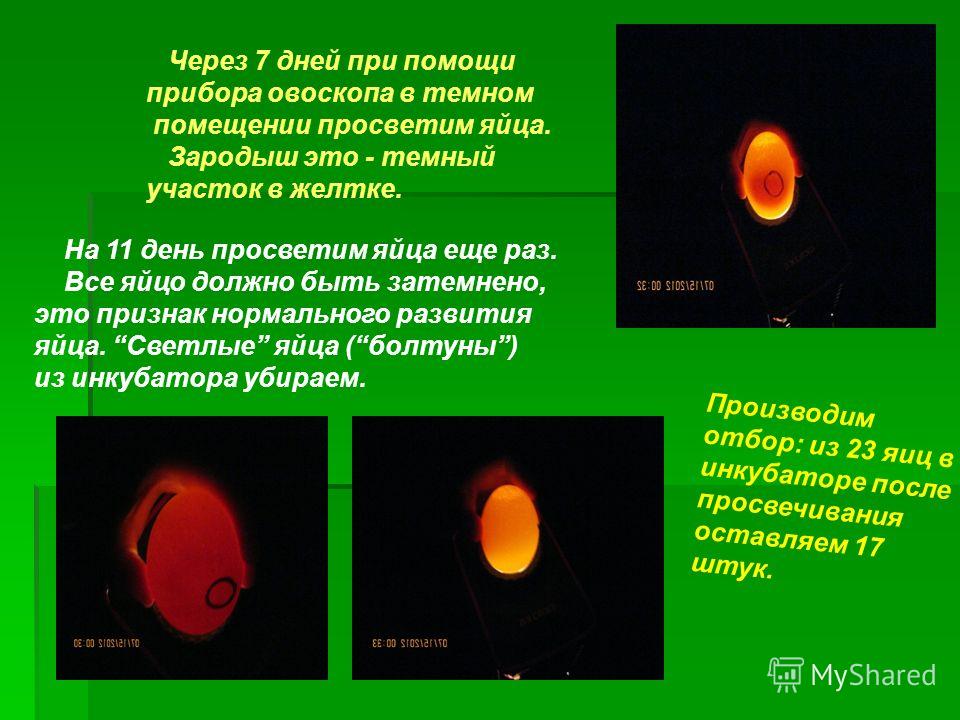 Через 7 дней при помощи прибора овоскопа в темном помещении просветим яйца. Зародыш это - темный участок в желтке.

На 11 день просветим яйца еще раз. Все яйцо должно быть затемнено, это признак нормального развития яйца. “Светлые” яйца (“болтуны”) из инкубатора убираем.

07/15/2012 00:32

Производим отбор: из 23 яиц в инкубаторе после просвечивания оставляем 17 штук.

07/15/2012 00:30

07/15/2012 00:33

MyShared